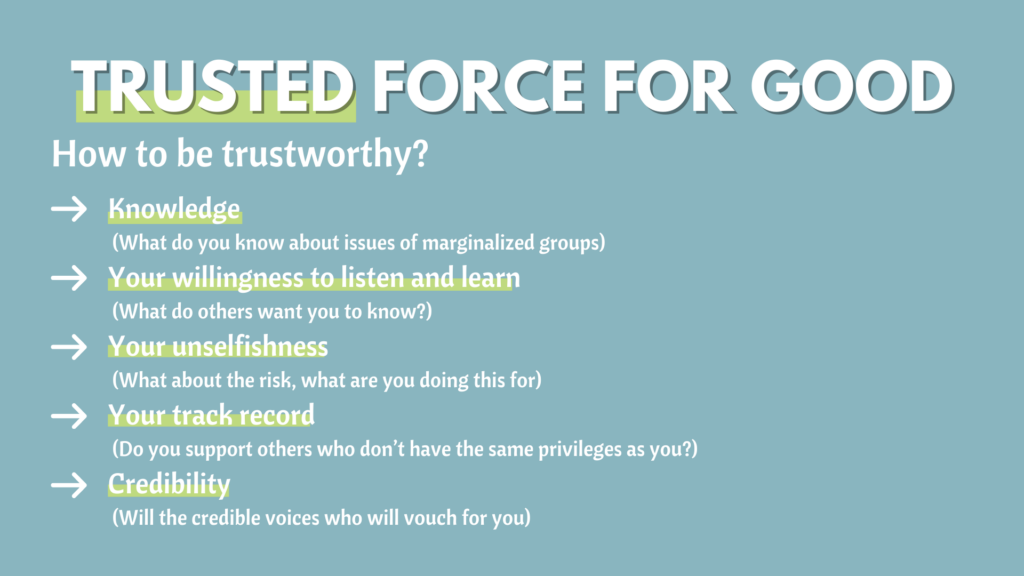 TRUSTED FORCE FOR GOOD

How to be trustworthy?

→ Knowledge
(What do you know about issues of marginalized groups)

→ Your willingness to listen and learn
(What do others want you to know?)

→ Your unselfishness
(What about the risk, what are you doing this for)

→ Your track record
(Do you support others who don't have the same privileges as you?)

→ Credibility
(Will the credible voices who will vouch for you)